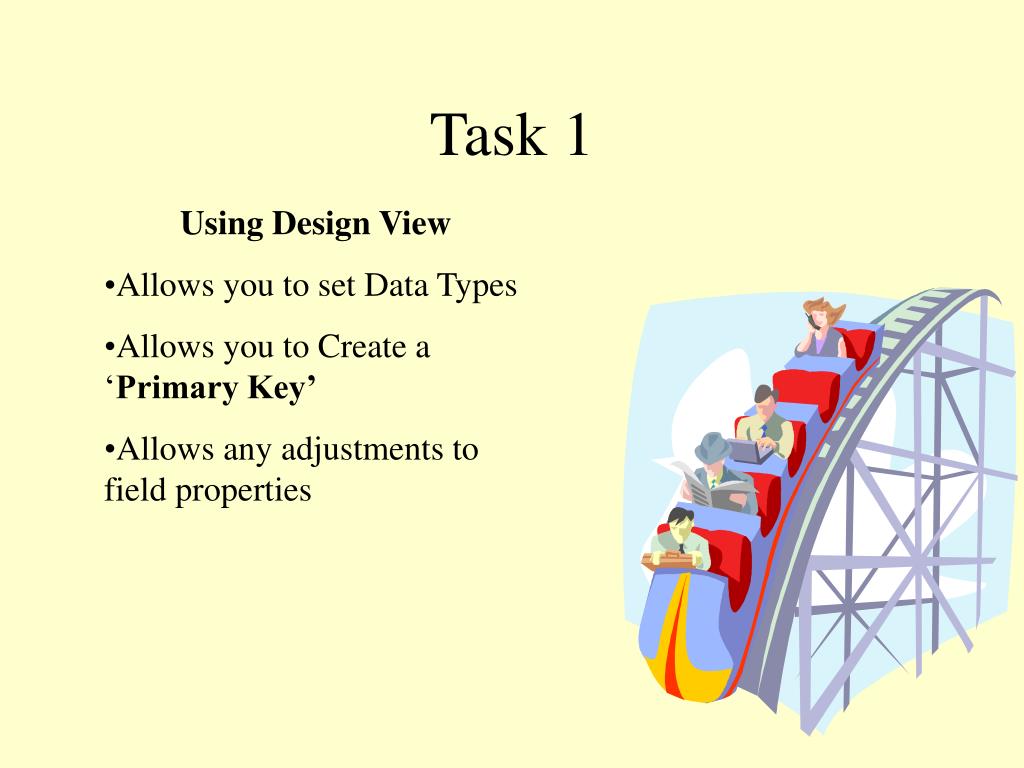 Task 1

Using Design View

•Allows you to set Data Types

•Allows you to Create a ‘Primary Key’

•Allows any adjustments to field properties